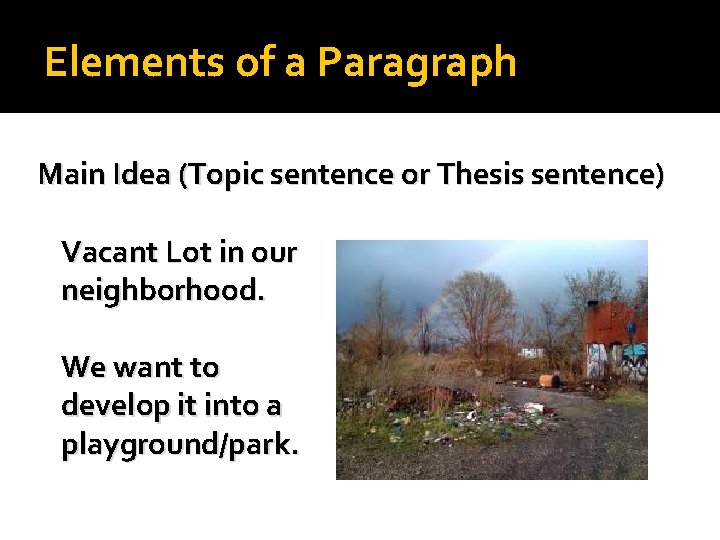 Elements of a Paragraph

Main Idea (Topic sentence or Thesis sentence)

Vacant Lot in our neighborhood.

We want to develop it into a playground/park.